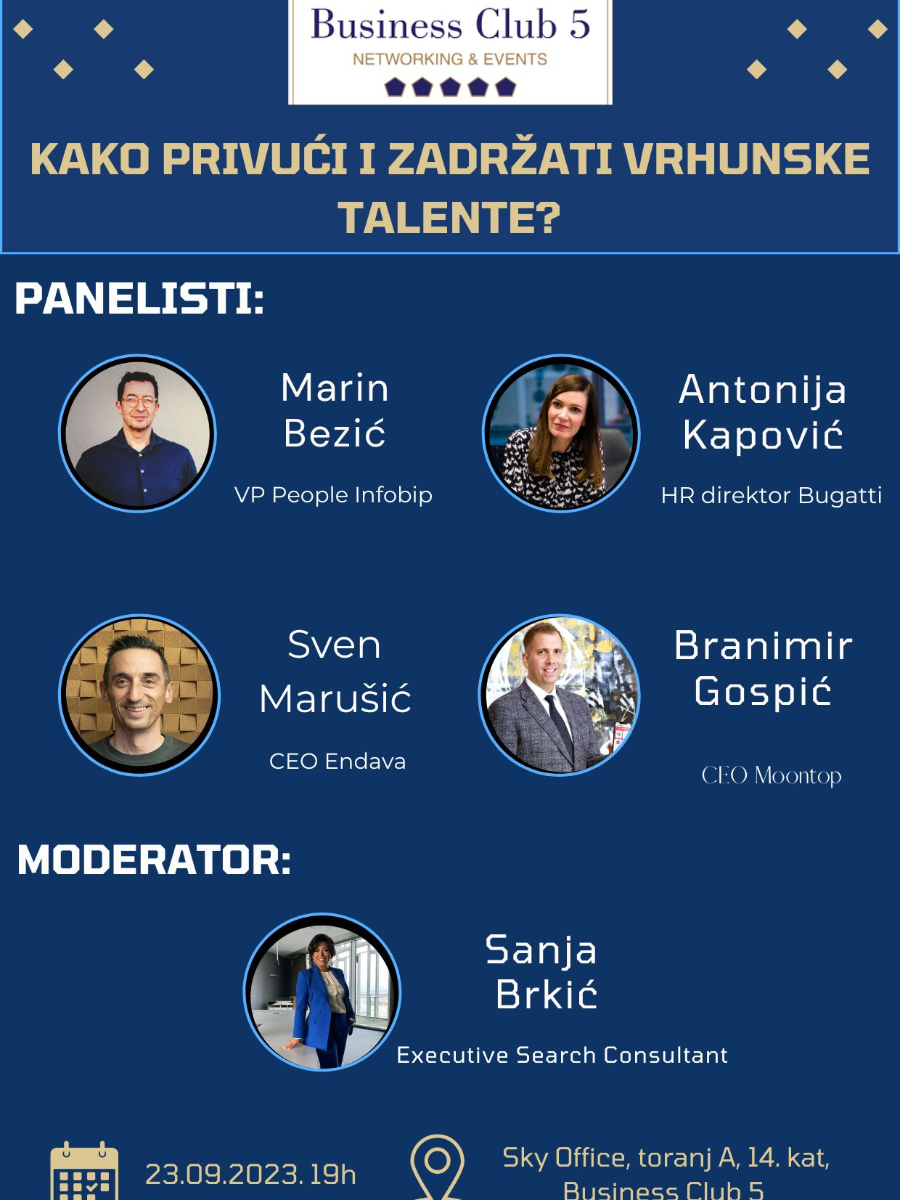 Business Club 5
NETWORKING & EVENTS

KAKO PRIVUĆI I ZADRŽATI VRHUNSKE TALENTE?

PANELISTI:

Marin Bezić
VP People Infobip

Antonija Kapović
HR direktor Bugatti

Sven Marušić
CEO Endava

Branimir Gospić
CEO Moontop

MODERATOR:

Sanja Brkić
Executive Search Consultant

23.09.2023. 19h

Sky Office, toranj A, 14. kat, Business Club 5